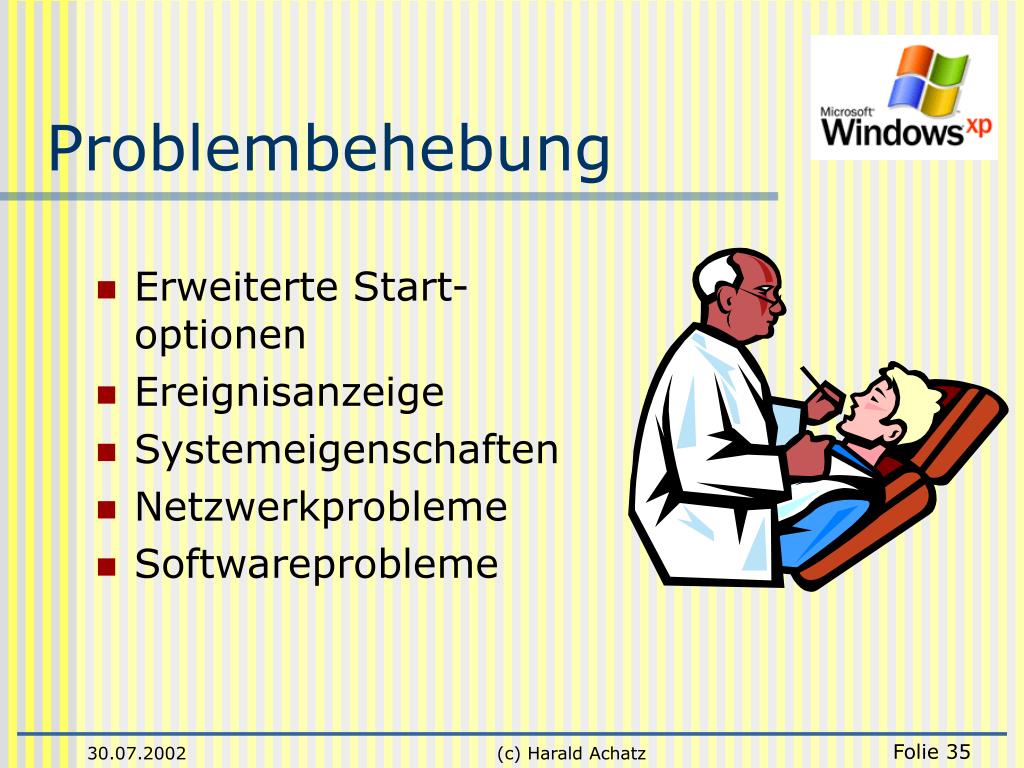 Microsoft Windows xp

Problembehebung

- Erweiterte Startoptionen
- Ereignisanzeige
- Systemeigenschaften
- Netzwerkprobleme
- Softwareprobleme

30.07.2002 (c) Harald Achatz Folie 35